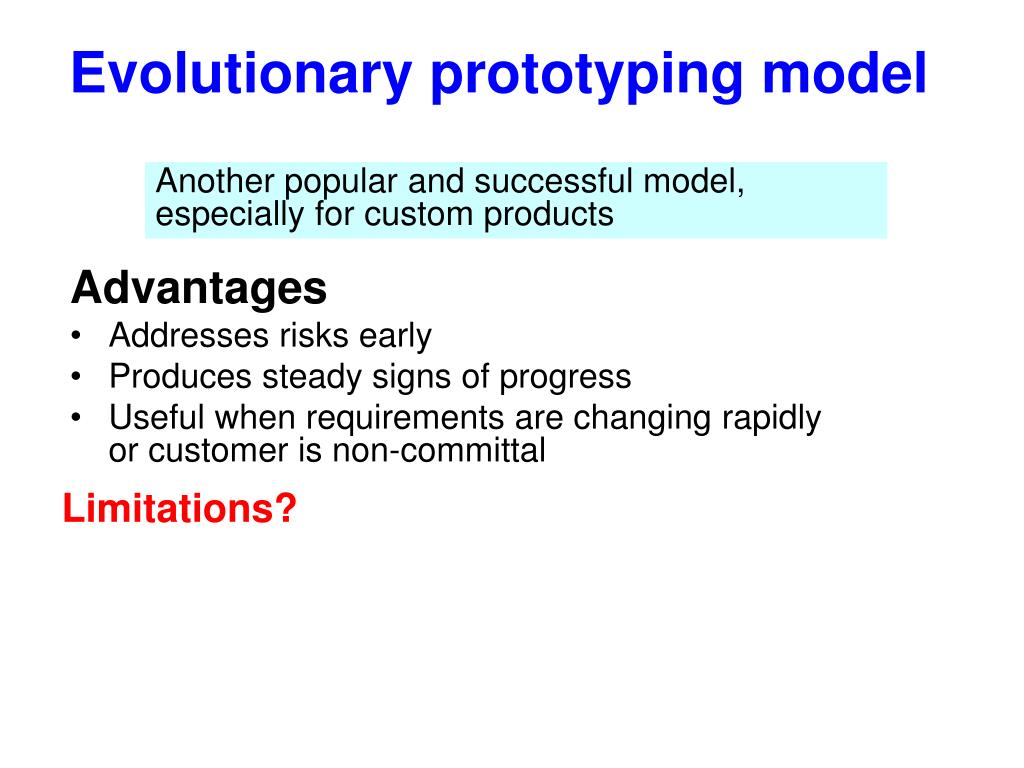 Evolutionary prototyping model

Another popular and successful model, especially for custom products

Advantages
• Addresses risks early
• Produces steady signs of progress
• Useful when requirements are changing rapidly or customer is non-committal

Limitations?